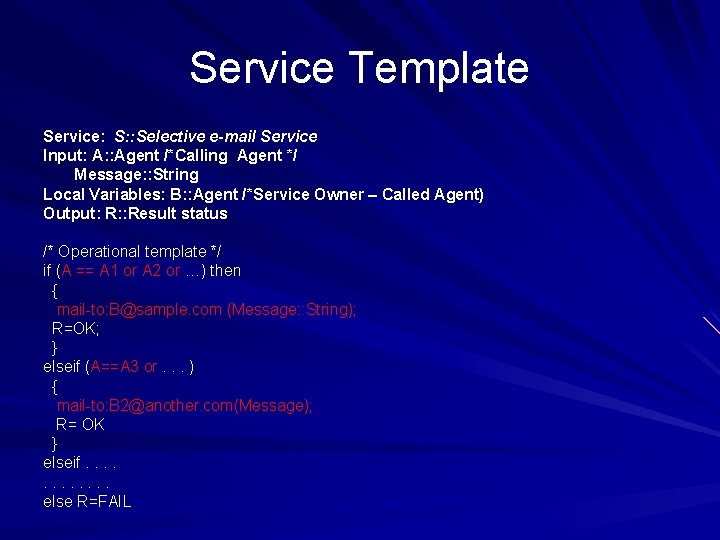 Service Template

Service: S::Selective e-mail Service
Input: A::Agent /*Calling Agent */
Message::String
Local Variables: B::Agent /*Service Owner – Called Agent)
Output: R::Result status

/* Operational template */
if (A == A1 or A2 or …) then
{
mail-to:B@sample.com (Message::String);
R=OK;
}
elseif (A==A3 or . . . )
{
mail-to:B2@another.com(Message);
R= OK
}
elseif . . . .
. . . . . . . .
else R=FAIL